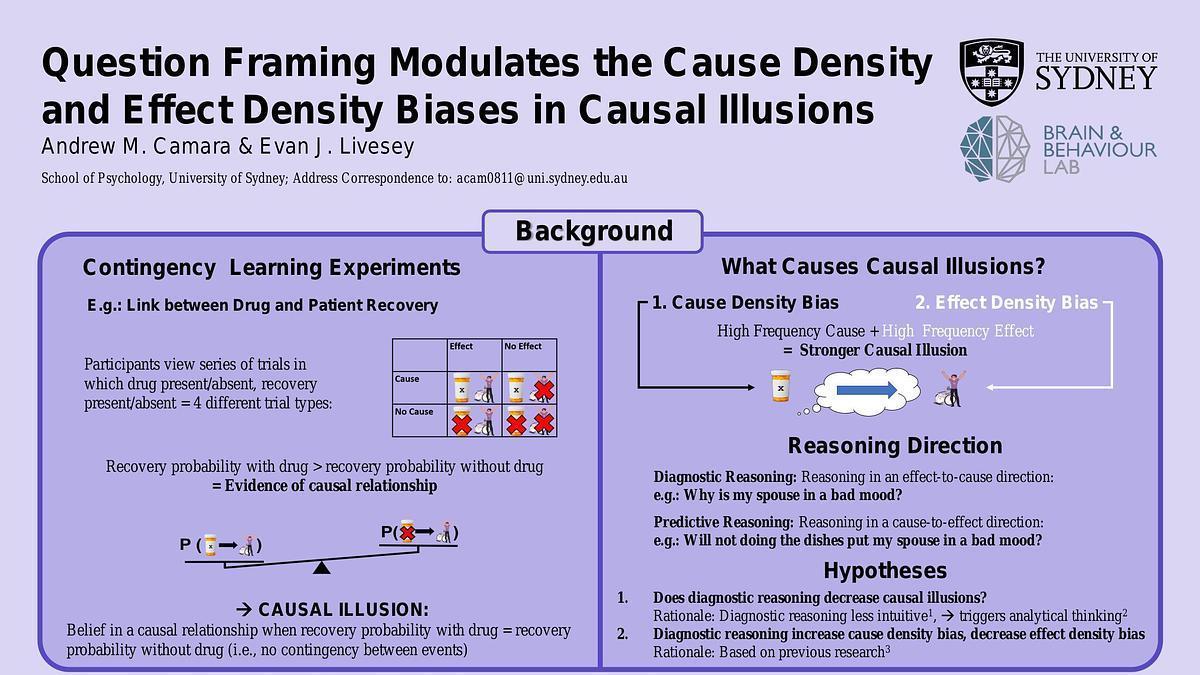 Question Framing Modulates the Cause Density and Effect Density Biases in Causal Illusions

Andrew M. Camara & Evan J. Livesey

School of Psychology, University of Sydney; Address Correspondence to: acam0811@uni.sydney.edu.au

THE UNIVERSITY OF SYDNEY

BRAIN & BEHAVIOUR LAB

Background

Contingency Learning Experiments

E.g.: Link between Drug and Patient Recovery

Participants view series of trials in which drug present/absent, recovery present/absent = 4 different trial types:

| | Effect | No Effect |
|---|---|---|
| Cause | | |
| No Cause | | |

Recovery probability with drug > recovery probability without drug
= Evidence of causal relationship

P ( → )

P( → )

→ CAUSAL ILLUSION:
Belief in a causal relationship when recovery probability with drug = recovery probability without drug (i.e., no contingency between events)

What Causes Causal Illusions?

1. Cause Density Bias

2. Effect Density Bias

High Frequency Cause + High Frequency Effect
= Stronger Causal Illusion

Reasoning Direction

Diagnostic Reasoning: Reasoning in an effect-to-cause direction:
e.g.: Why is my spouse in a bad mood?

Predictive Reasoning: Reasoning in a cause-to-effect direction:
e.g.: Will not doing the dishes put my spouse in a bad mood?

Hypotheses

1. Does diagnostic reasoning decrease causal illusions?
Rationale: Diagnostic reasoning less intuitive$^1$, → triggers analytical thinking$^2$

2. Diagnostic reasoning increase cause density bias, decrease effect density bias
Rationale: Based on previous research$^3$